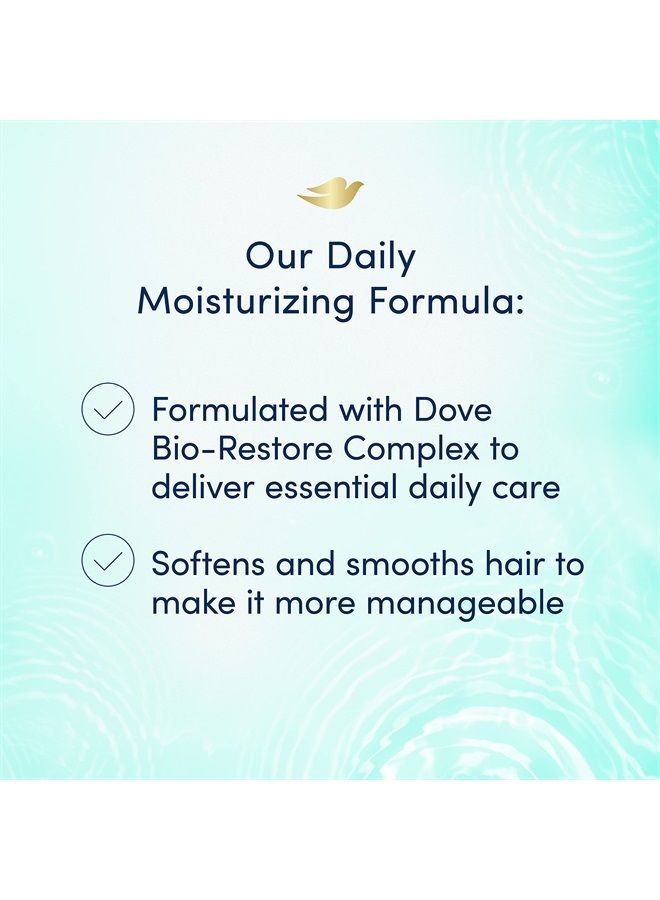 Our Daily Moisturizing Formula:

Formulated with Dove Bio-Restore Complex to deliver essential daily care

Softens and smooths hair to make it more manageable